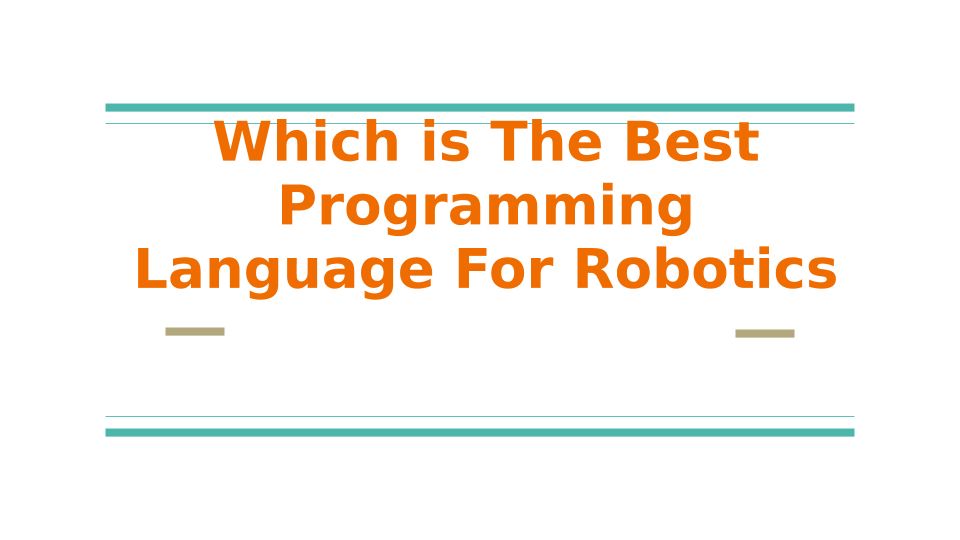 Which is The Best Programming Language For Robotics